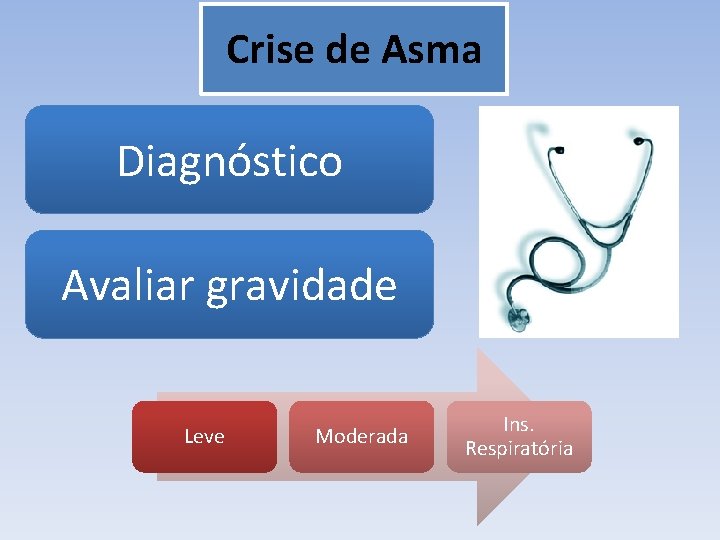 Crise de Asma

Diagnóstico

Avaliar gravidade

Leve

Moderada

Ins. Respiratória